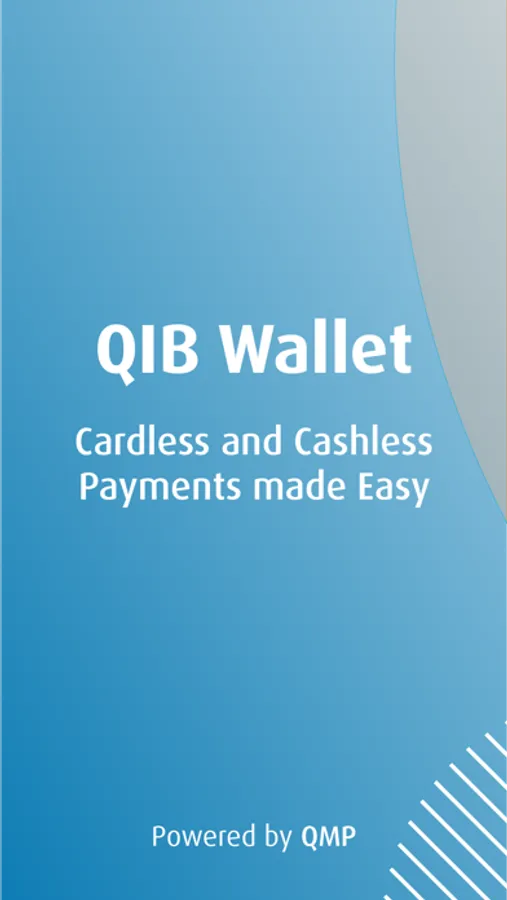 QIB Wallet

Cardless and Cashless Payments made Easy

Powered by QMP